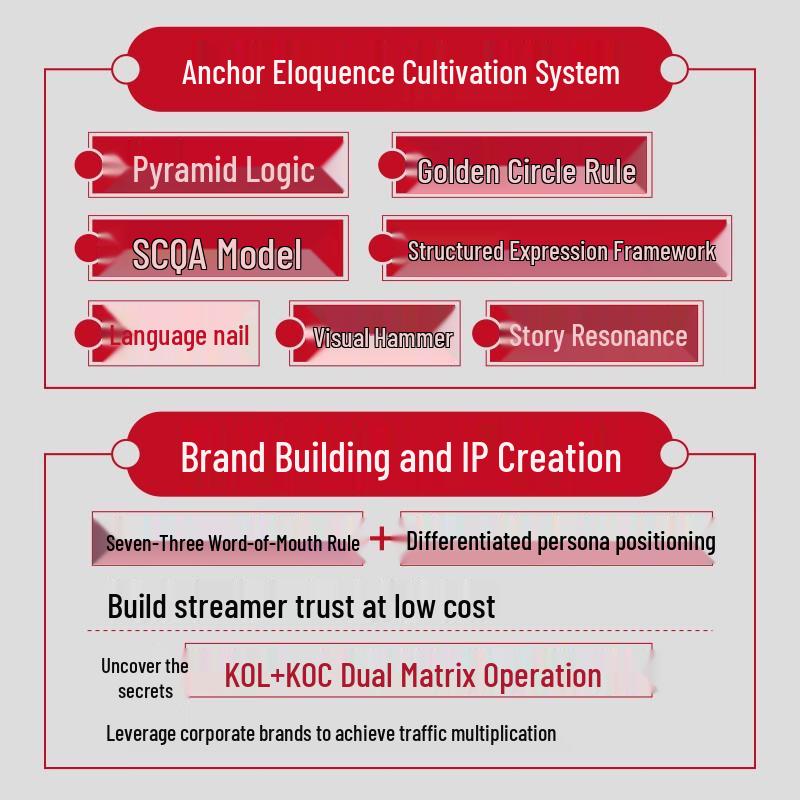 Anchor Eloquence Cultivation System

Pyramid Logic

Golden Circle Rule

SCQA Model

Structured Expression Framework

Language nail

Visual Hammer

Story Resonance

Brand Building and IP Creation

Seven-Three Word-of-Mouth Rule + Differentiated persona positioning

Build streamer trust at low cost

Uncover the secrets

KOL+KOC Dual Matrix Operation

Leverage corporate brands to achieve traffic multiplication